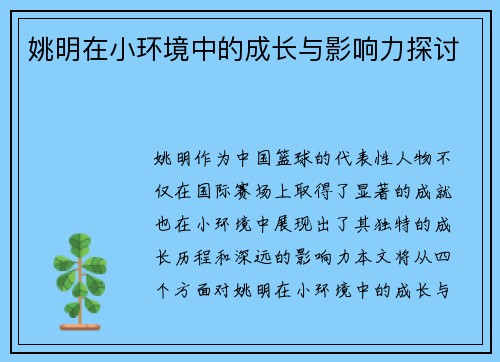 姚明在小环境中的成长与影响力探讨

姚明作为中国篮球的代表性人物不仅在国际赛场上取得了显著的成就也在小环境中展现出了其独特的成长历程和深远的影响力本文将从四个方面对姚明在小环境中的成长与